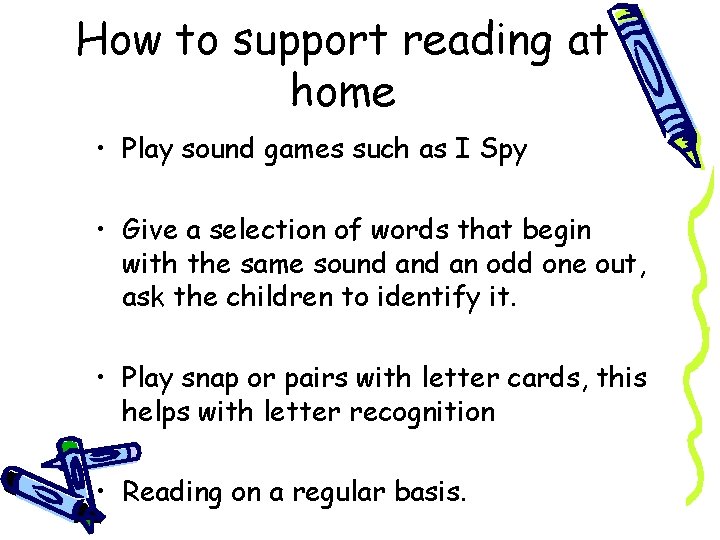 How to support reading at home

• Play sound games such as I Spy

• Give a selection of words that begin with the same sound and an odd one out, ask the children to identify it.

• Play snap or pairs with letter cards, this helps with letter recognition

• Reading on a regular basis.